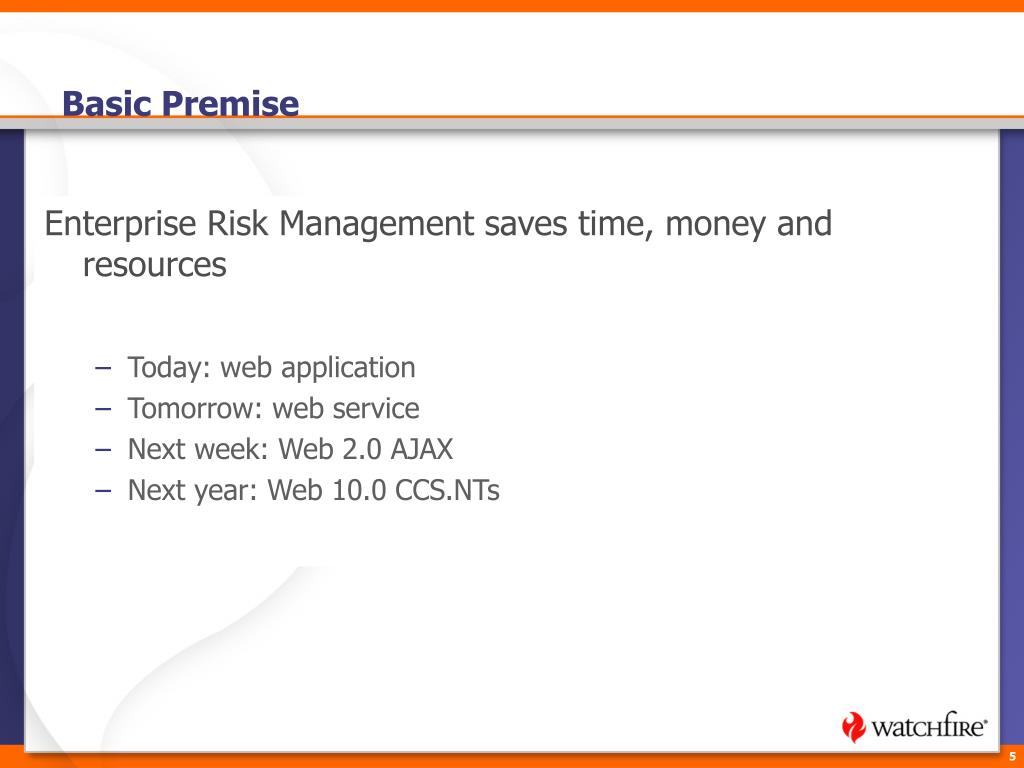 Basic Premise

Enterprise Risk Management saves time, money and resources

– Today: web application
– Tomorrow: web service
– Next week: Web 2.0 AJAX
– Next year: Web 10.0 CCS.NTs

watchfire®

5